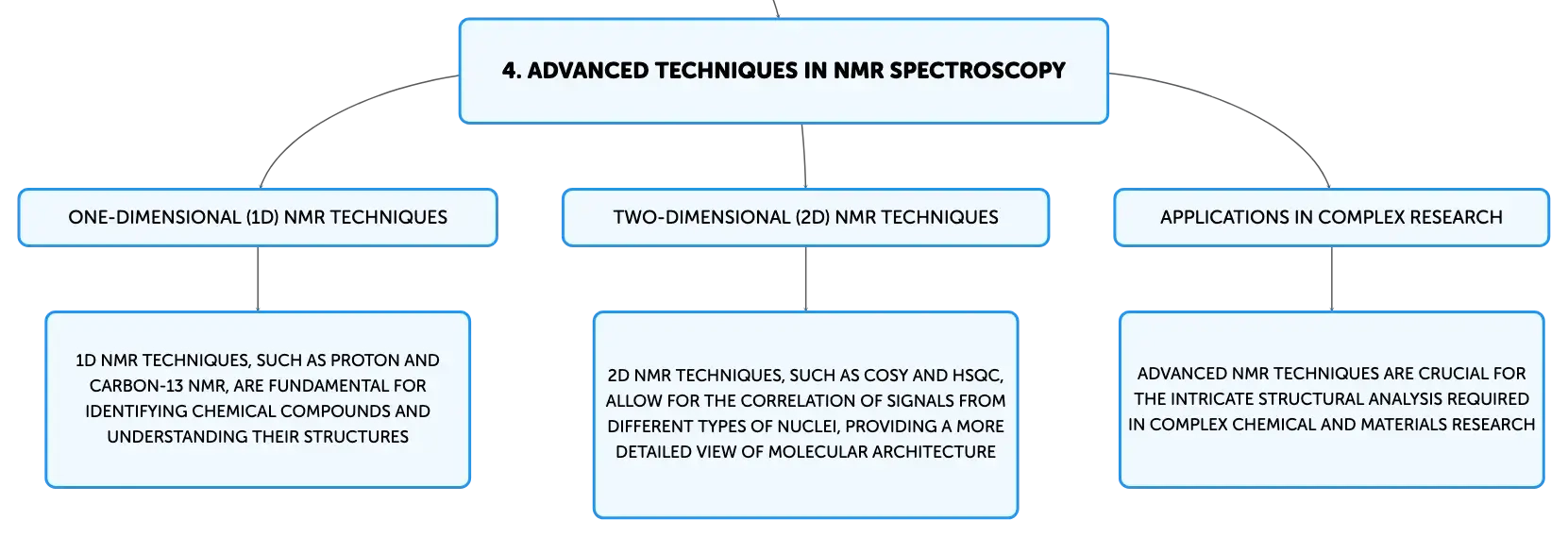 4. ADVANCED TECHNIQUES IN NMR SPECTROSCOPY

ONE-DIMENSIONAL (1D) NMR TECHNIQUES

TWO-DIMENSIONAL (2D) NMR TECHNIQUES

APPLICATIONS IN COMPLEX RESEARCH

1D NMR TECHNIQUES, SUCH AS PROTON AND CARBON-13 NMR, ARE FUNDAMENTAL FOR IDENTIFYING CHEMICAL COMPOUNDS AND UNDERSTANDING THEIR STRUCTURES

2D NMR TECHNIQUES, SUCH AS COSY AND HSQC, ALLOW FOR THE CORRELATION OF SIGNALS FROM DIFFERENT TYPES OF NUCLEI, PROVIDING A MORE DETAILED VIEW OF MOLECULAR ARCHITECTURE

ADVANCED NMR TECHNIQUES ARE CRUCIAL FOR THE INTRICATE STRUCTURAL ANALYSIS REQUIRED IN COMPLEX CHEMICAL AND MATERIALS RESEARCH